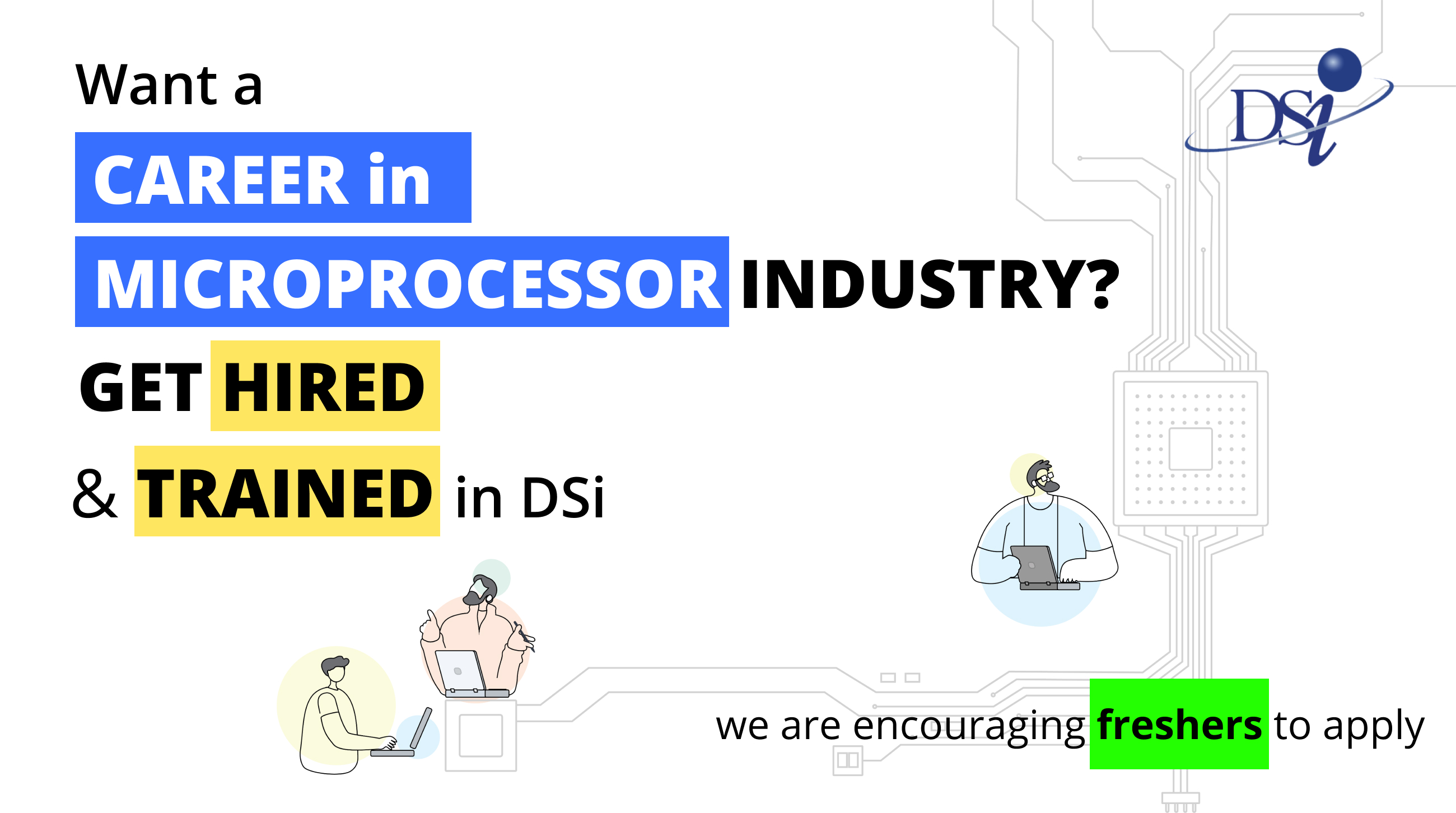 Want a

CAREER in

MICROPROCESSOR INDUSTRY?

GET HIRED

& TRAINED in DSi

DSi

we are encouraging freshers to apply